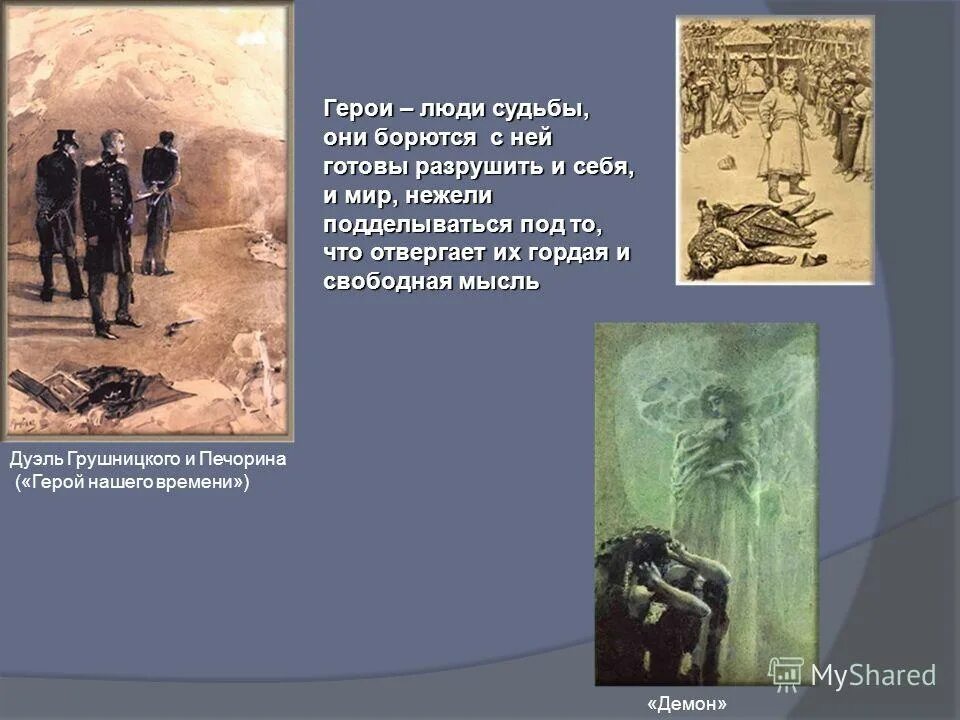 Герои – люди судьбы, они борются с ней готовы разрушить и себя, и мир, нежели подделываться под то, что отвергает их гордая и свободная мысль

Дуэль Грушницкого и Печорина («Герой нашего времени»)

MyShared

«Демон»